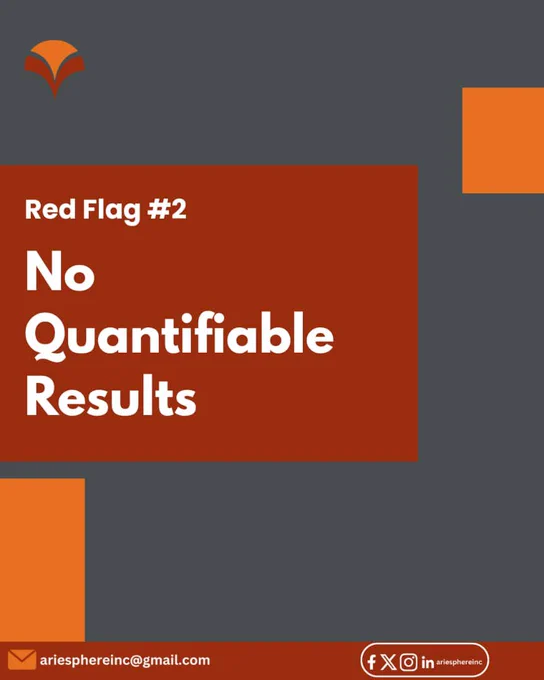 Red Flag #2

No Quantifiable Results

ariesphereinc@gmail.com

ariesphereinc